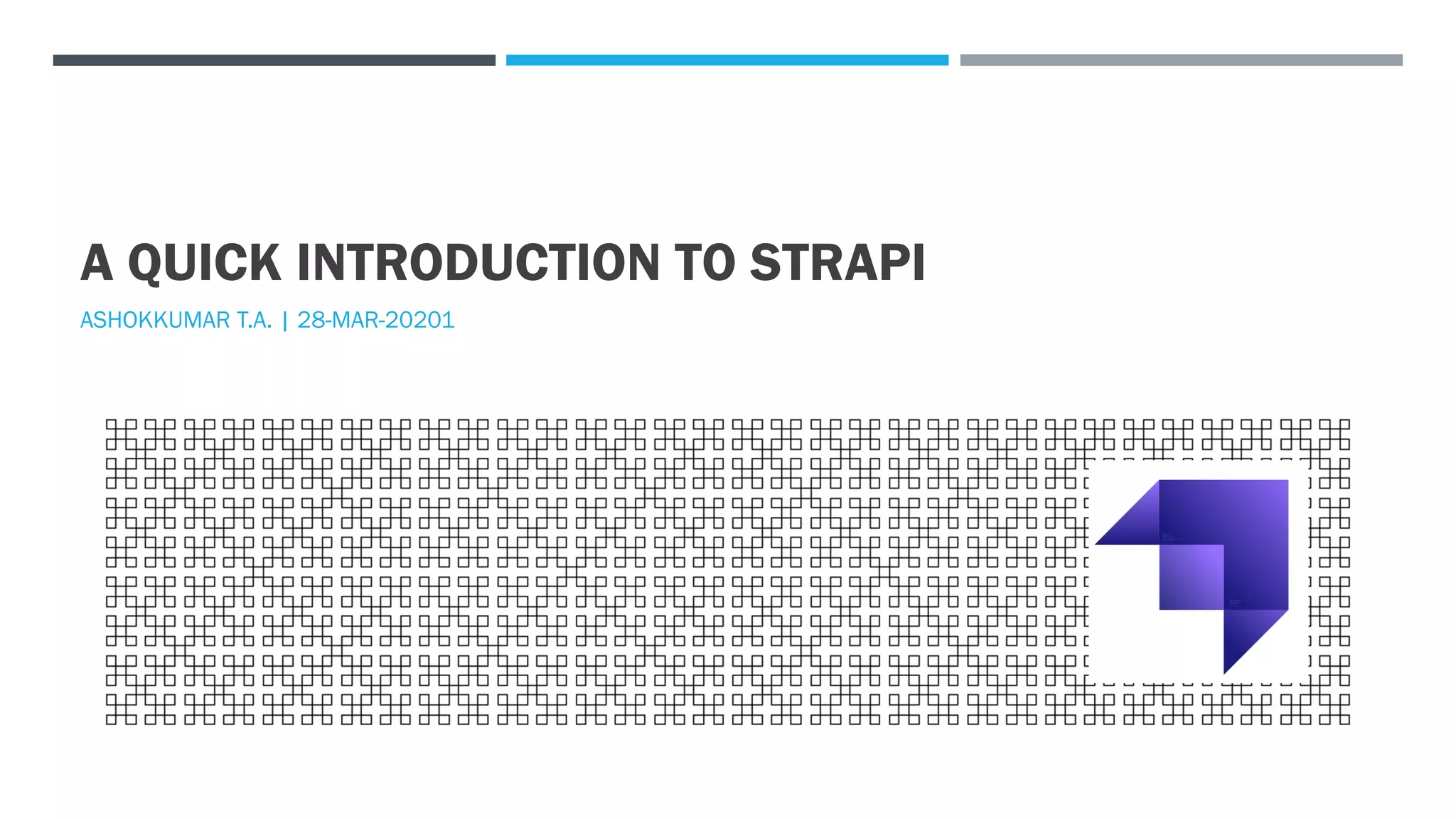 A QUICK INTRODUCTION TO STRAPI

ASHOKKUMAR T.A. | 28-MAR-20201